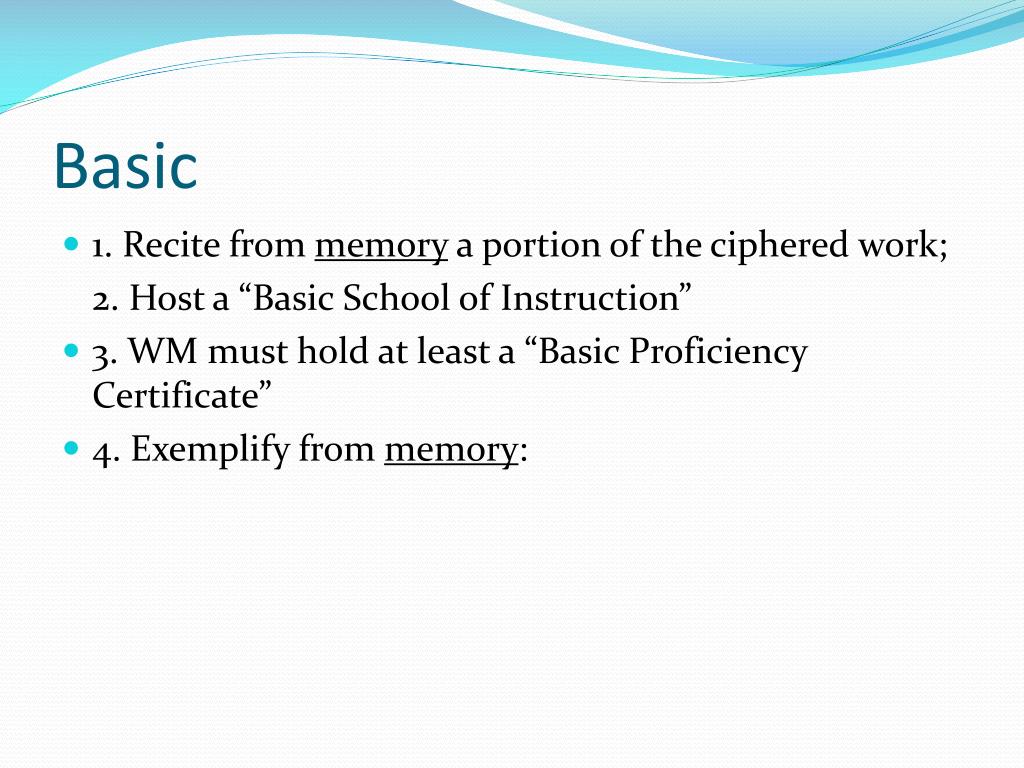 Basic

1. Recite from memory a portion of the ciphered work;
2. Host a “Basic School of Instruction”

3. WM must hold at least a “Basic Proficiency Certificate”

4. Exemplify from memory: